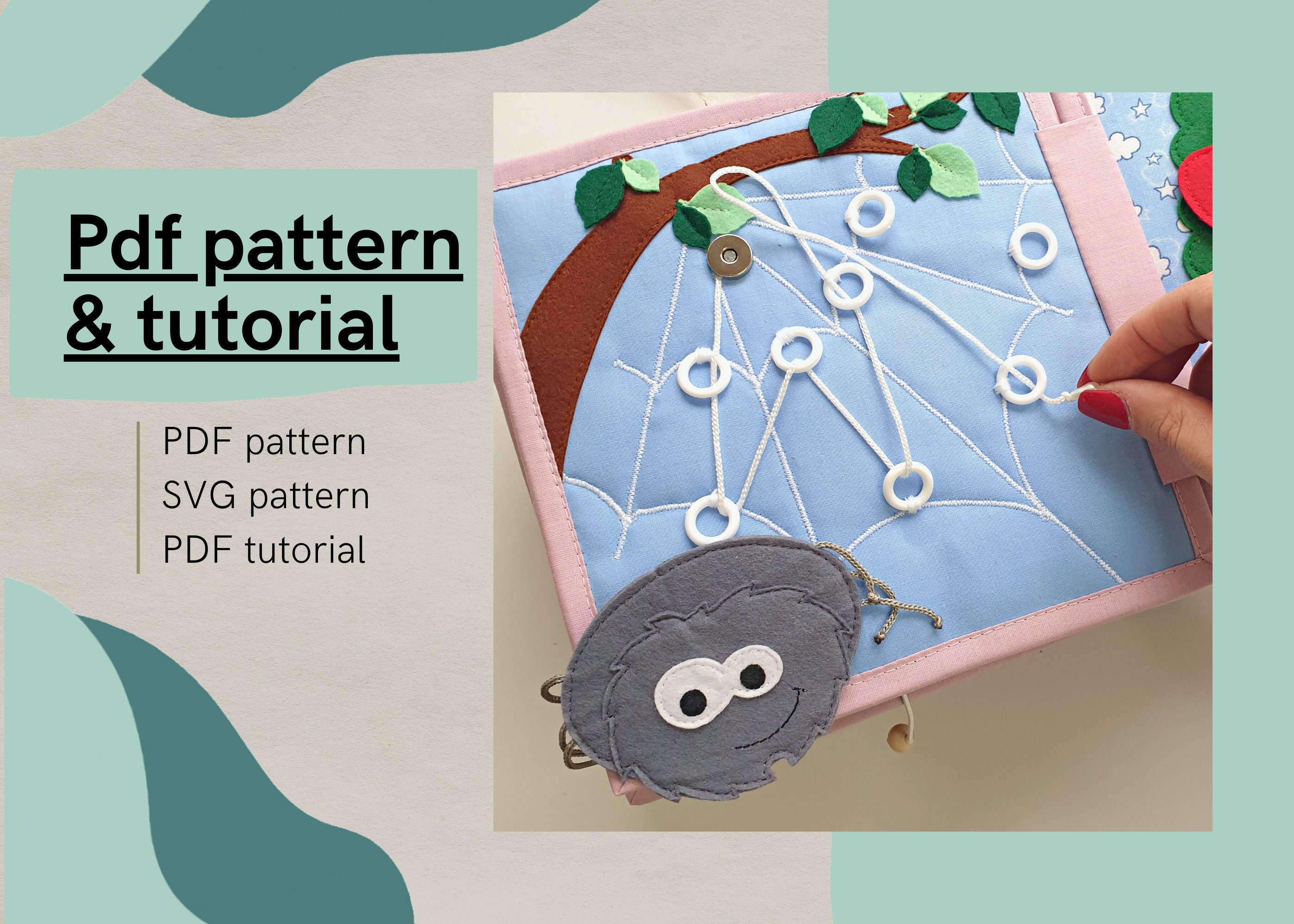 Pdf pattern
& tutorial

PDF pattern
SVG pattern
PDF tutorial